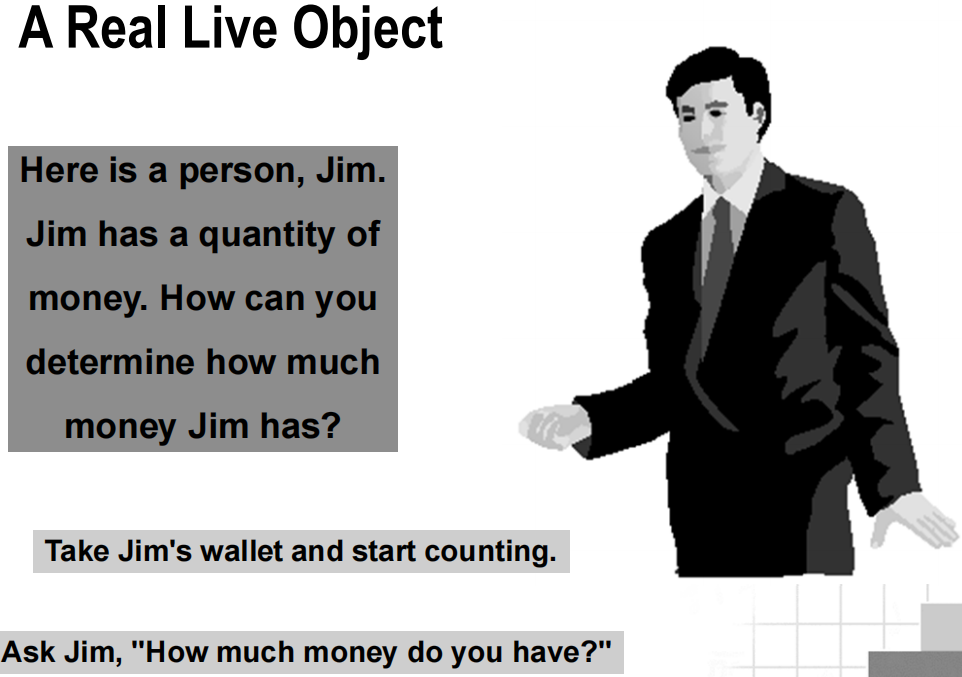 A Real Live Object

Here is a person, Jim. Jim has a quantity of money. How can you determine how much money Jim has?

Take Jim's wallet and start counting.

Ask Jim, "How much money do you have?"